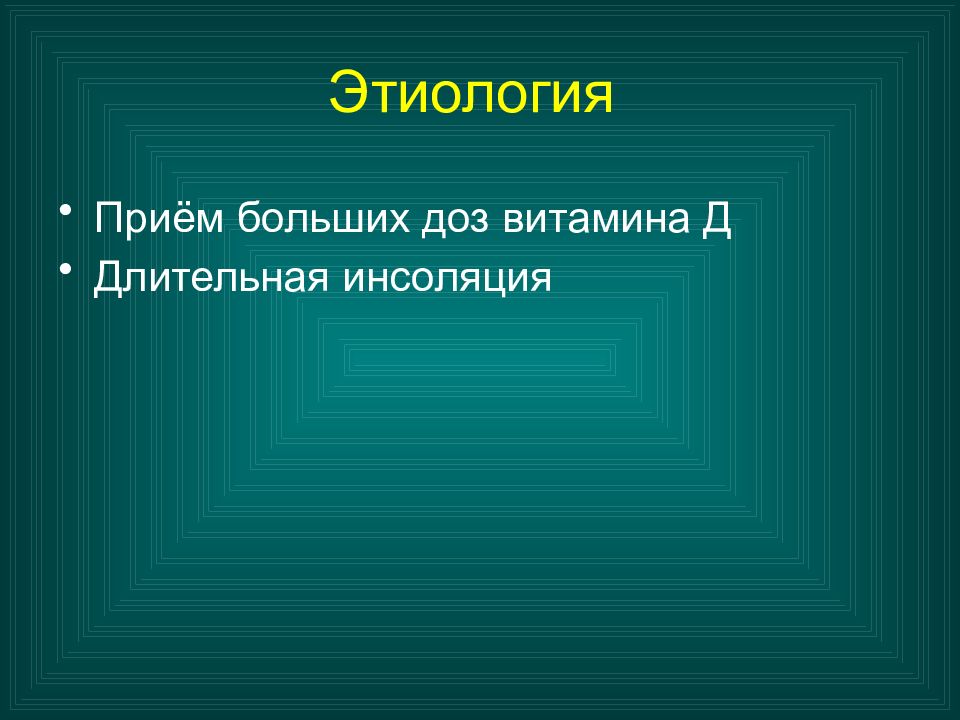 Этиология

• Приём больших доз витамина Д
• Длительная инсоляция